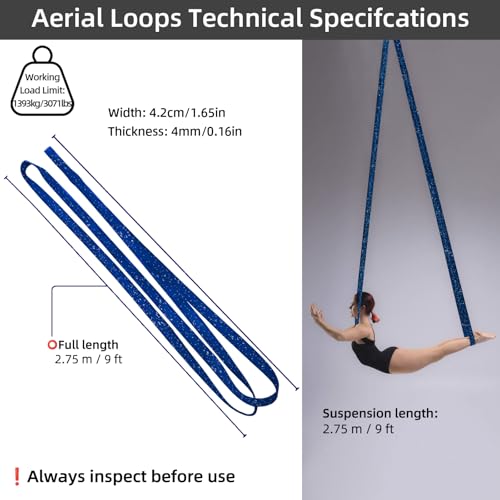 Aerial Loops Technical Specifcations

Working Load Limit: 1393kg/3071lbs

Width: 4.2cm/1.65in
Thickness: 4mm/0.16in

Full length
2.75 m / 9 ft

Suspension length:
2.75 m / 9 ft

❗ Always inspect before use